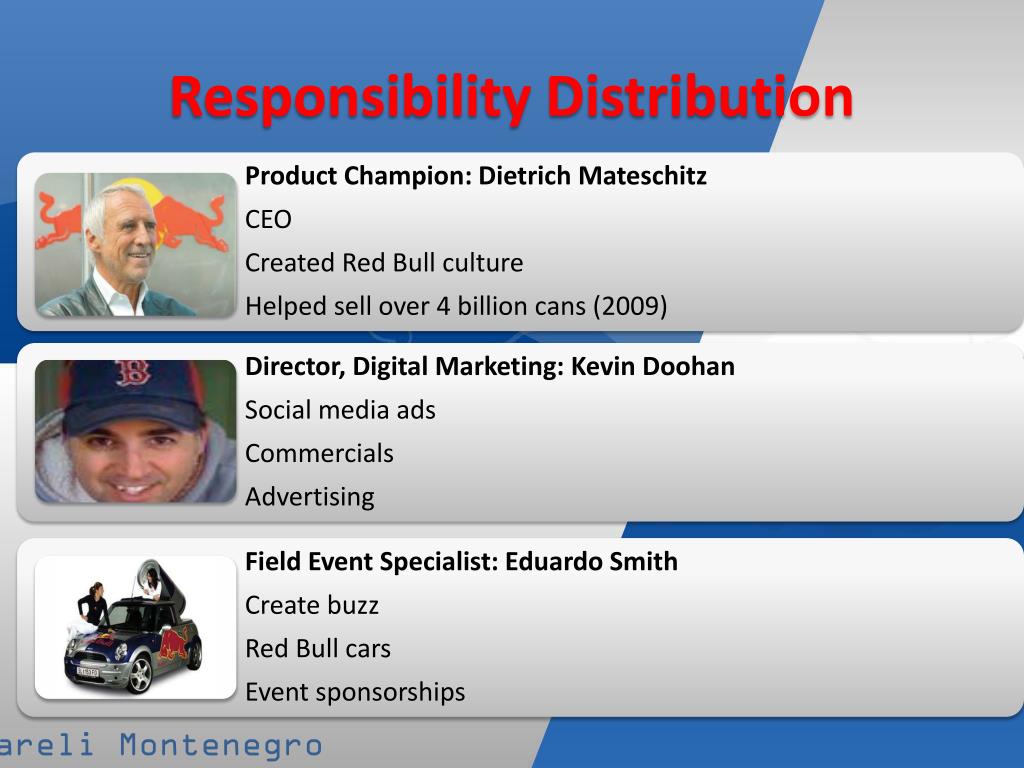 Responsibility Distribution

Product Champion: Dietrich Mateschitz
CEO
Created Red Bull culture
Helped sell over 4 billion cans (2009)

Director, Digital Marketing: Kevin Doohan
Social media ads
Commercials
Advertising

Field Event Specialist: Eduardo Smith
Create buzz
Red Bull cars
Event sponsorships

areli Montenegro